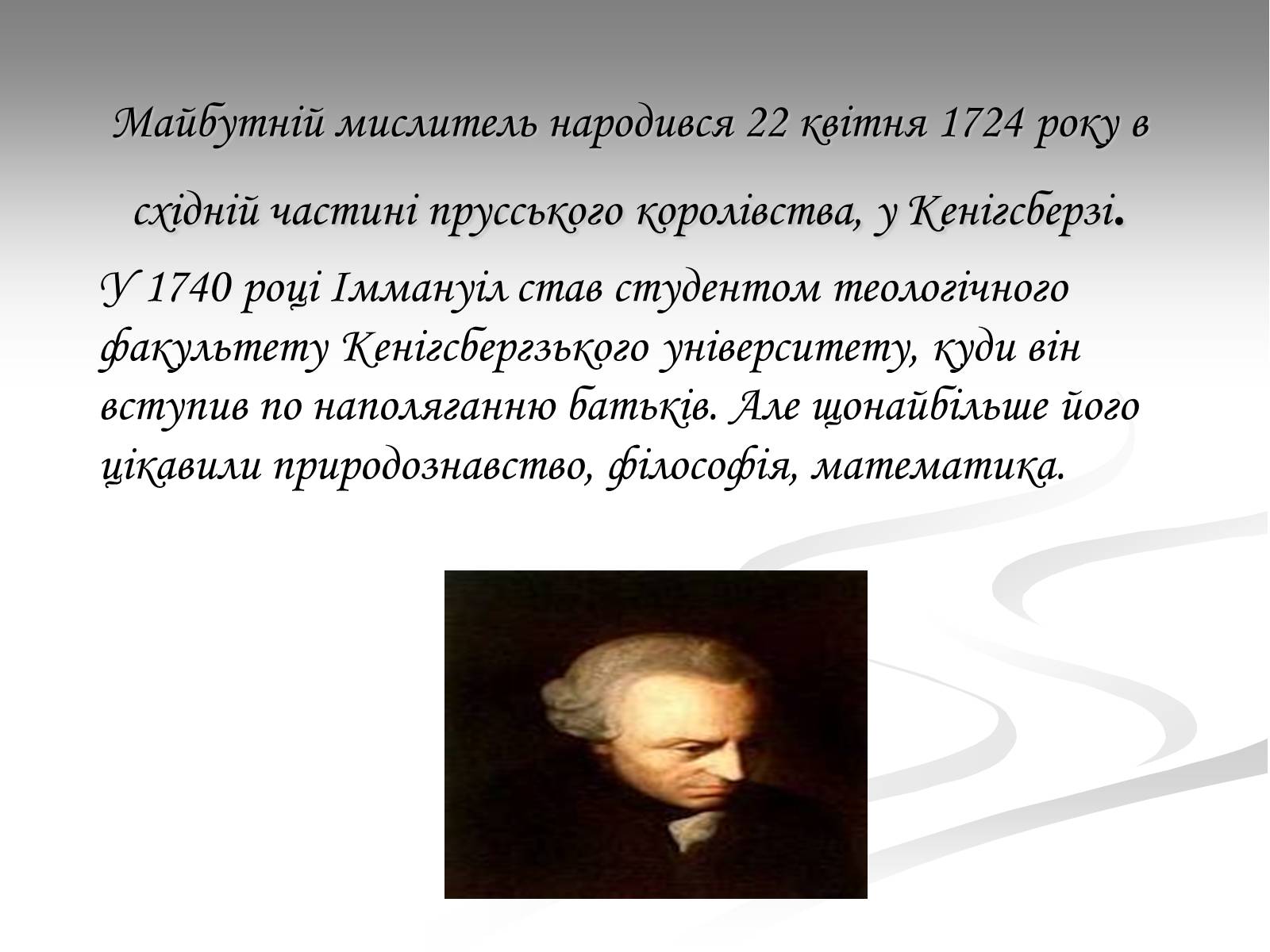 Майбутній мислитель народився 22 квітня 1724 року в східній частині прусського королівства, у Кенігсберзі.

У 1740 році Іммануіл став студентом теологічного факультету Кенігсбергзького університету, куди він вступив по наполяганню батьків. Але щонайбільше його цікавили природознавство, філософія, математика.